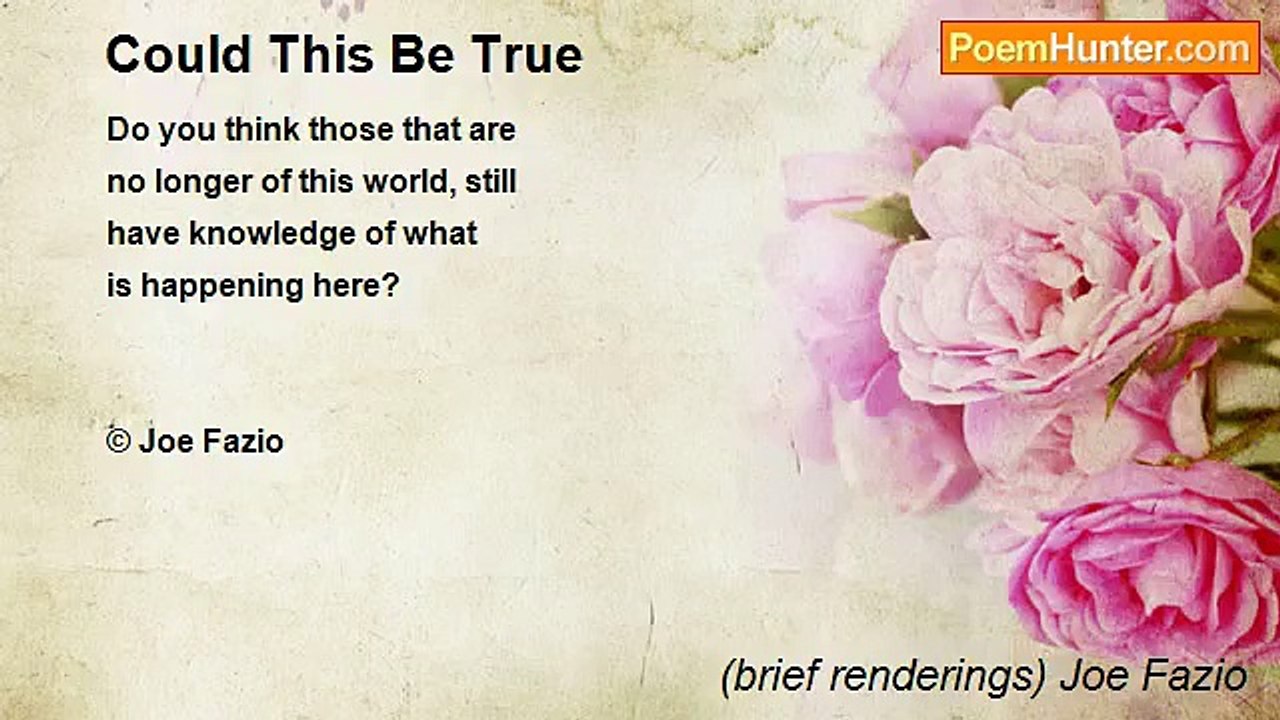 Could This Be True

PoemHunter.com

Do you think those that are
no longer of this world, still
have knowledge of what
is happening here?

© Joe Fazio

(brief renderings) Joe Fazio